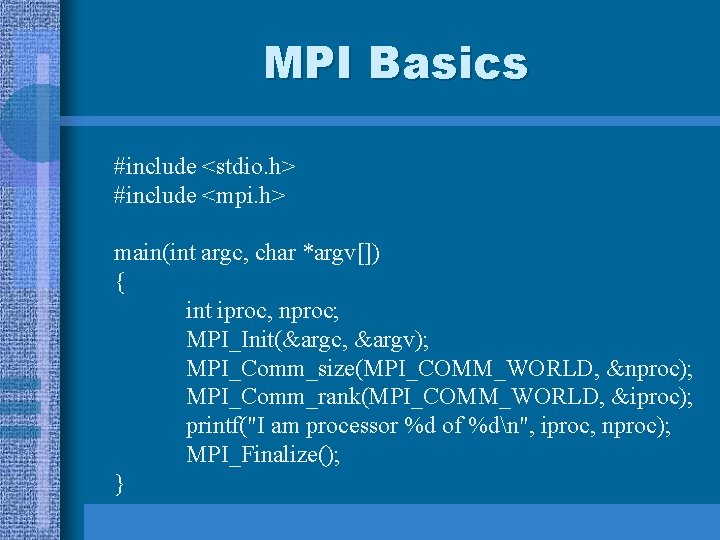 MPI Basics

#include <stdio.h>
#include <mpi.h>

main(int argc, char *argv[])
{
int iproc, nproc;
MPI_Init(&argc, &argv);
MPI_Comm_size(MPI_COMM_WORLD, &nproc);
MPI_Comm_rank(MPI_COMM_WORLD, &iproc);
printf("I am processor %d of %d\n", iproc, nproc);
MPI_Finalize();
}